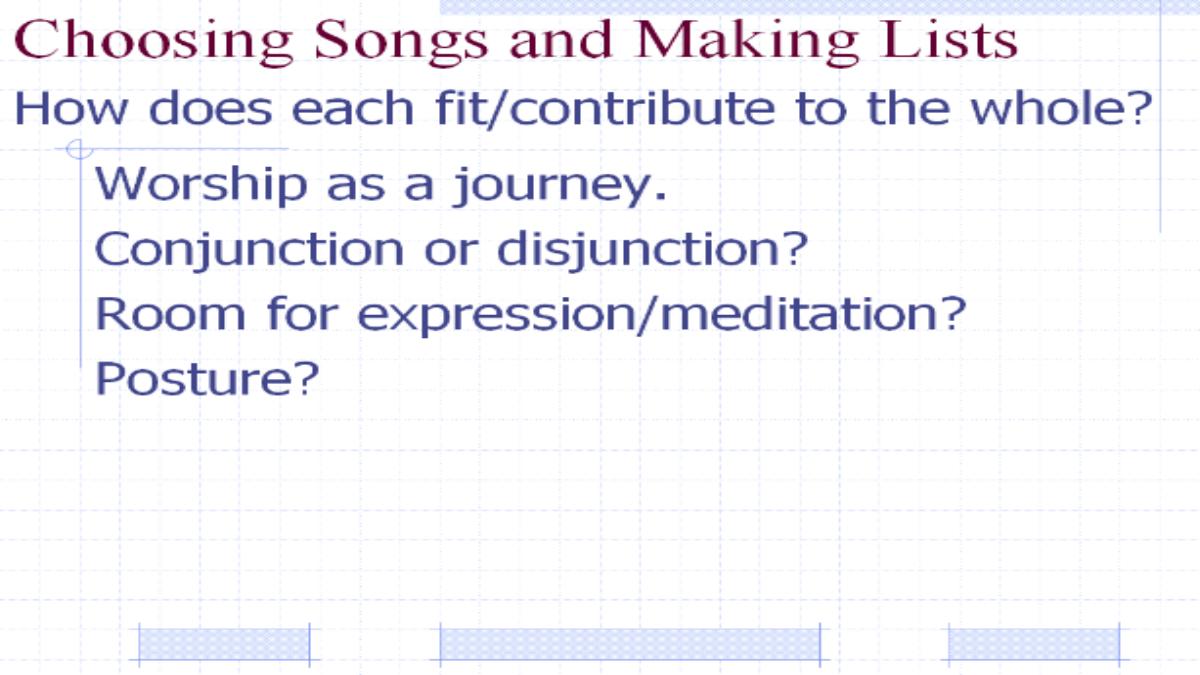 Choosing Songs and Making Lists

How does each fit/contribute to the whole?

Worship as a journey.
Conjunction or disjunction?
Room for expression/meditation?
Posture?